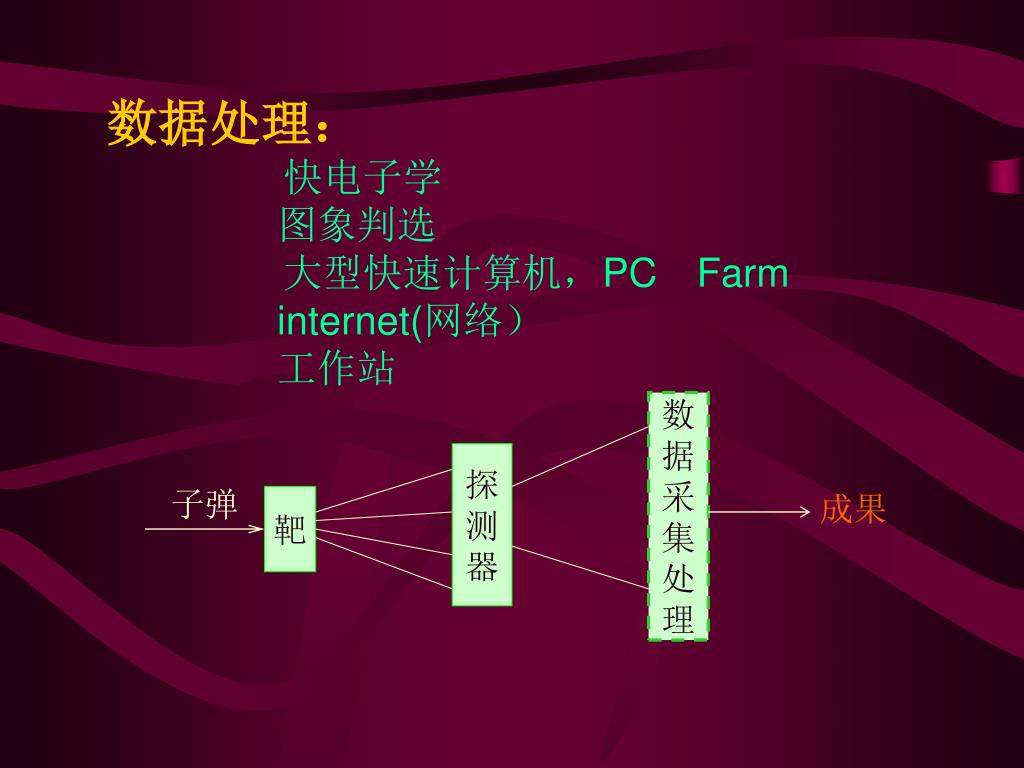 数据处理：

快电子学

图象判选

大型快速计算机，PC　Farm

internet(网络）

工作站

子弹

靶

探测器

数据采集处理

成果